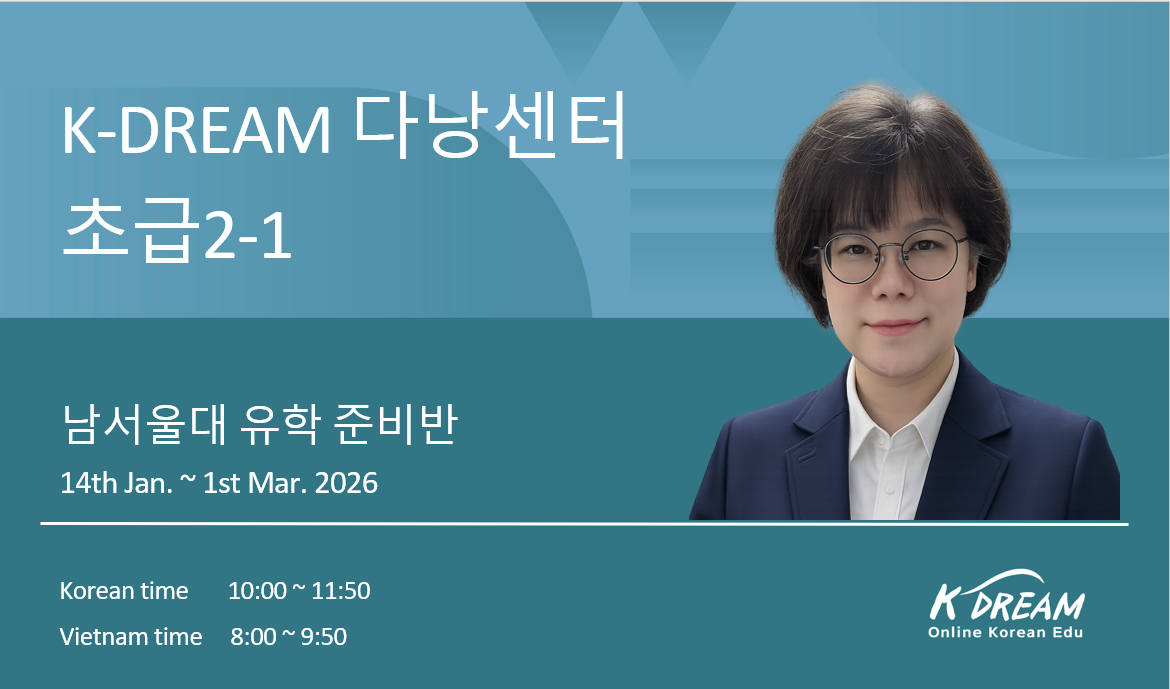 K-DREAM 다낭센터
초급2-1

남서울대 유학 준비반
14th Jan. ~ 1st Mar. 2026

Korean time 10:00 ~ 11:50
Vietnam time 8:00 ~ 9:50

K DREAM
Online Korean Edu